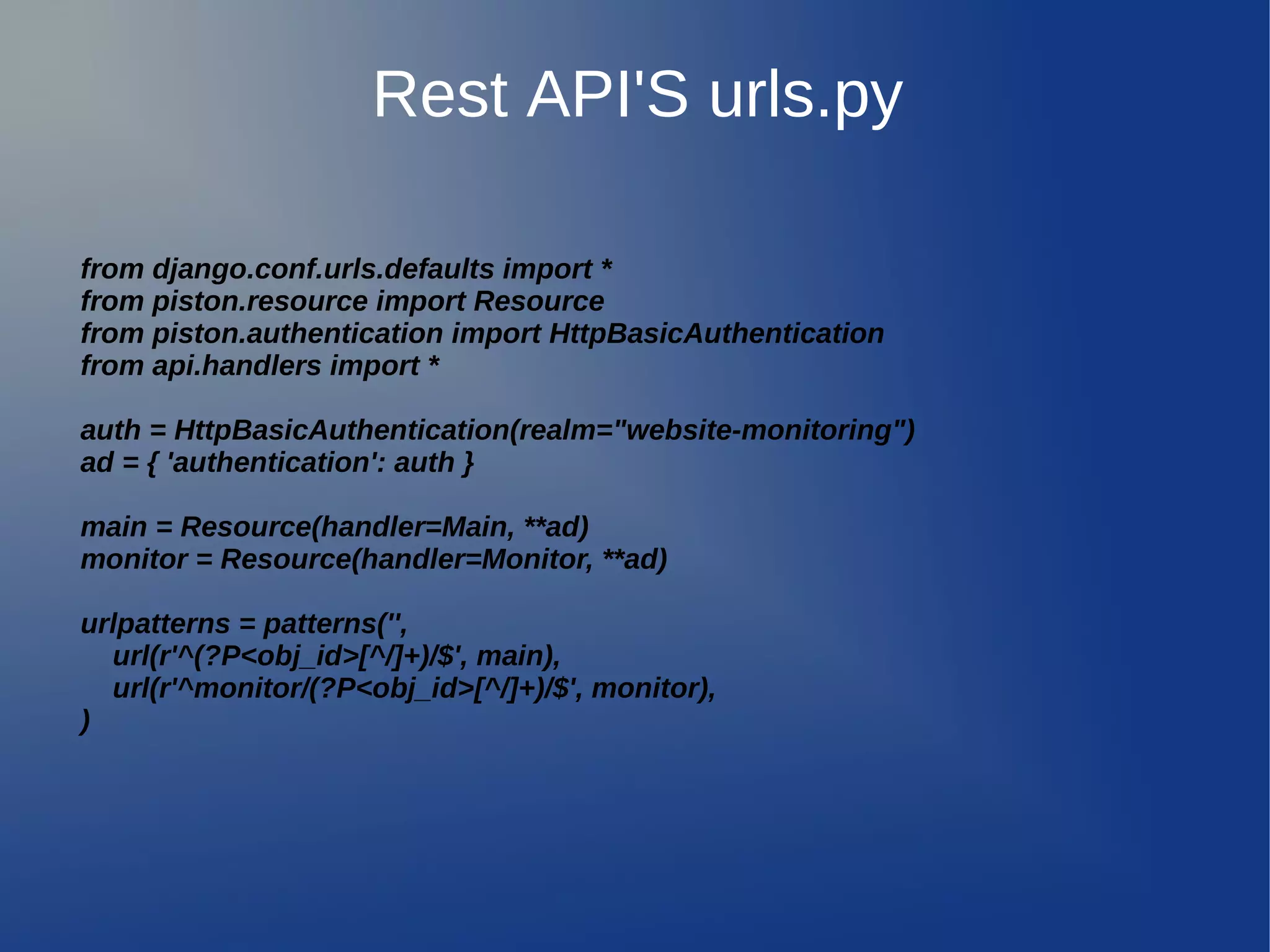 Rest API'S urls.py

from django.conf.urls.defaults import *
from piston.resource import Resource
from piston.authentication import HttpBasicAuthentication
from api.handlers import *

auth = HttpBasicAuthentication(realm="website-monitoring")
ad = { 'authentication': auth }

main = Resource(handler=Main, **ad)
monitor = Resource(handler=Monitor, **ad)

urlpatterns = patterns('',
url(r'^(?P<obj_id>[^/]+)/$', main),
url(r'^monitor/(?P<obj_id>[^/]+)/$', monitor),
)